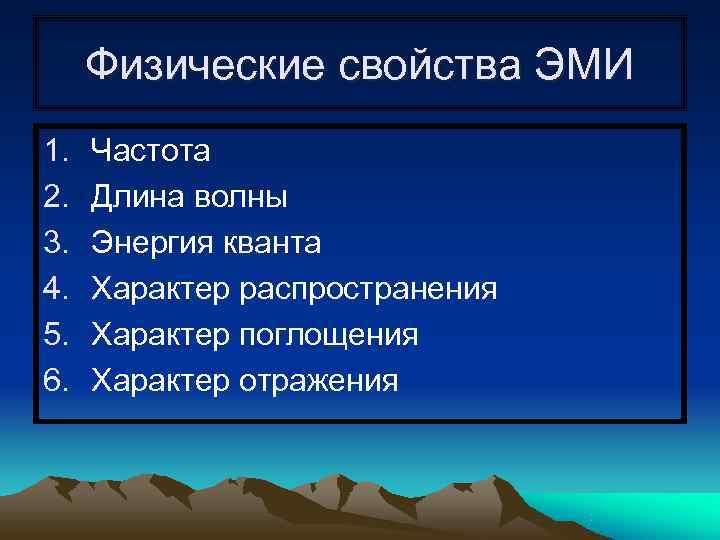 Физические свойства ЭМИ

1. Частота
2. Длина волны
3. Энергия кванта
4. Характер распространения
5. Характер поглощения
6. Характер отражения